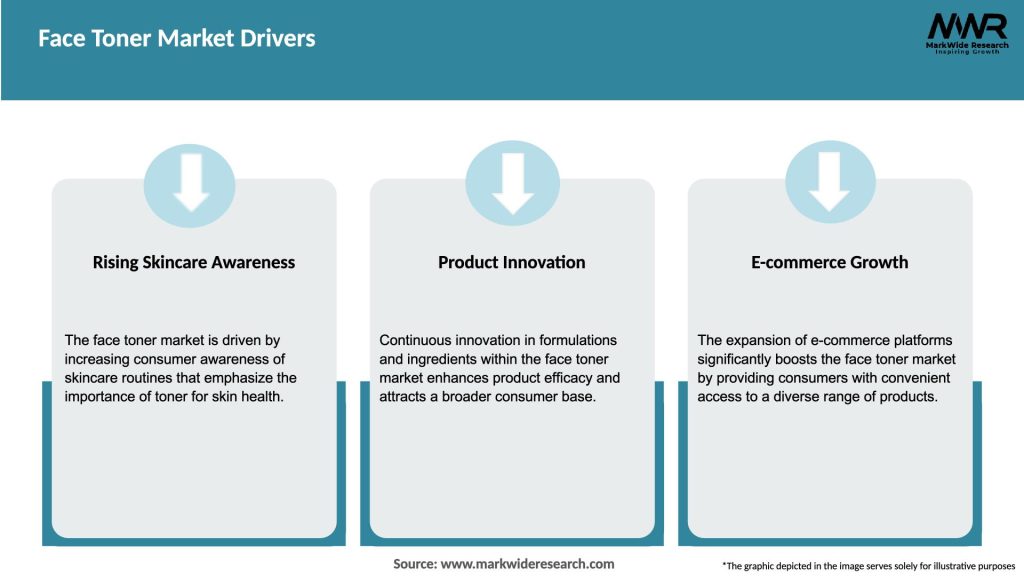 Face Toner Market Drivers

MWR
MarkWide Research
Inspiring Growth

Rising Skincare Awareness

The face toner market is driven by increasing consumer awareness of skincare routines that emphasize the importance of toner for skin health.

Product Innovation

Continuous innovation in formulations and ingredients within the face toner market enhances product efficacy and attracts a broader consumer base.

E-commerce Growth

The expansion of e-commerce platforms significantly boosts the face toner market by providing consumers with convenient access to a diverse range of products.

Source: www.markwideresearch.com

*The graphic depicted in the image serves solely for illustrative purposes